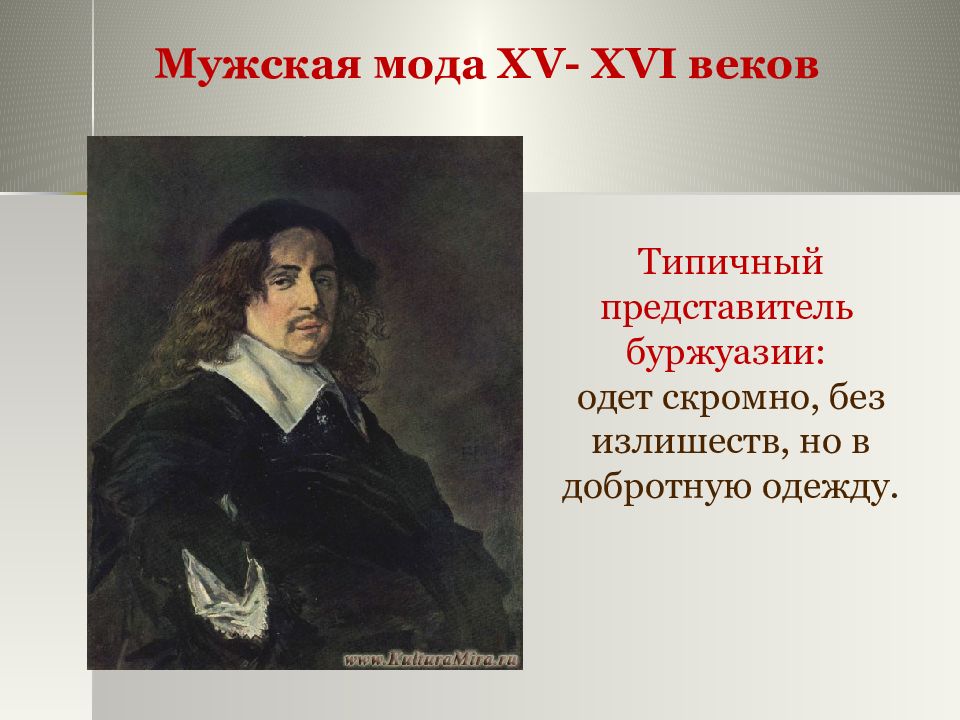 Мужская мода XV- XVI веков

Типичный представитель буржуазии: одет скромно, без излишеств, но в добротную одежду.

www.KulturaMira.ru